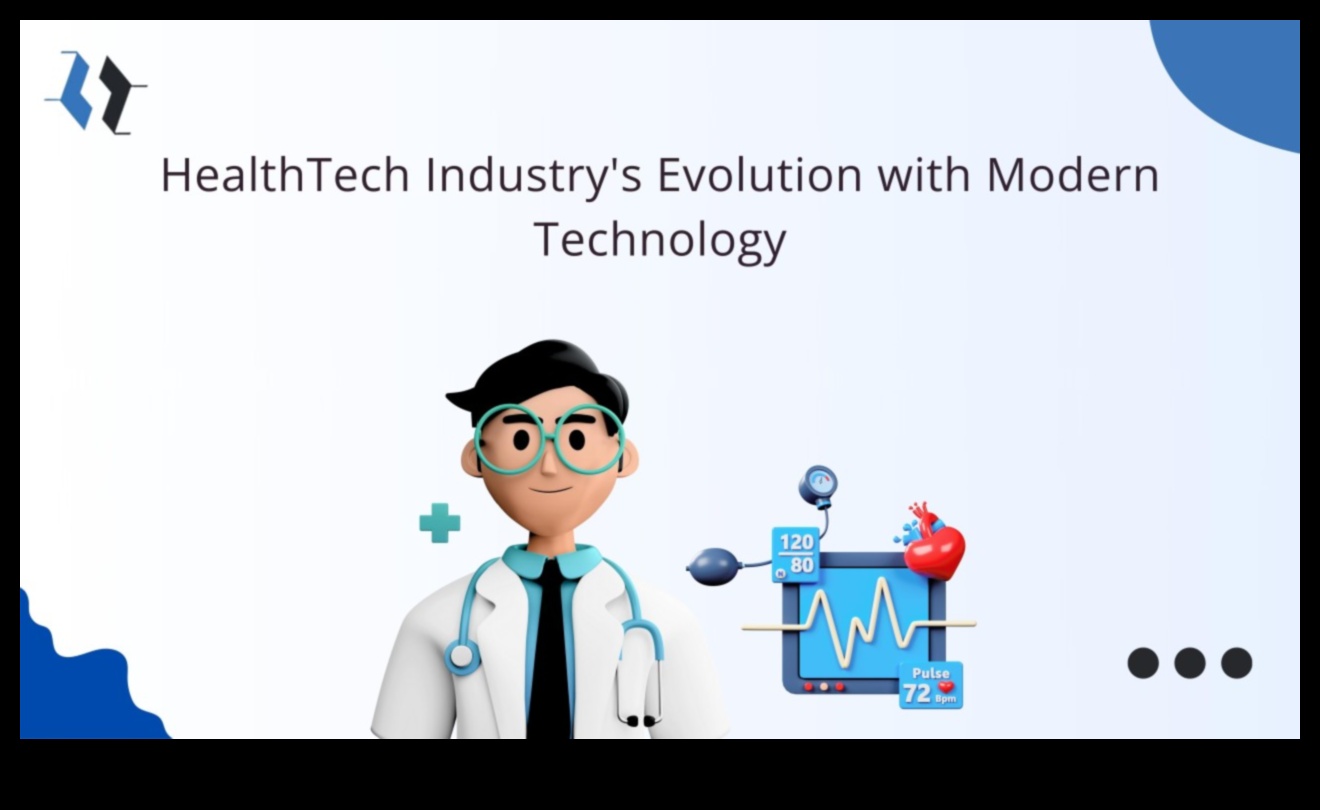 HealthTech Industry's Evolution with Modern Technology

120
80

Pulse
72 Bpm